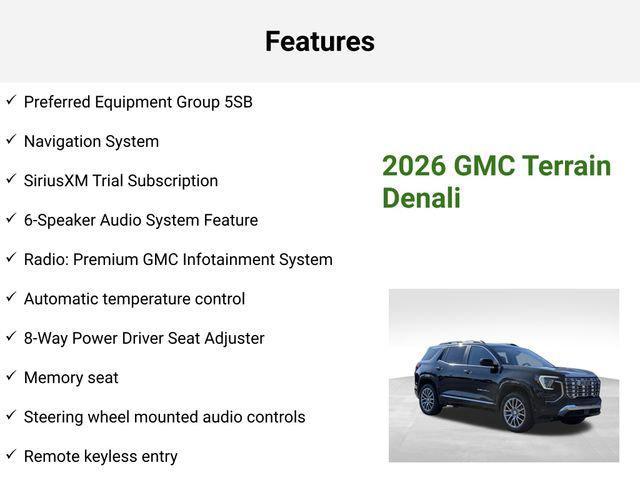 Features

✓ Preferred Equipment Group 5SB

✓ Navigation System

✓ SiriusXM Trial Subscription

✓ 6-Speaker Audio System Feature

✓ Radio: Premium GMC Infotainment System

✓ Automatic temperature control

✓ 8-Way Power Driver Seat Adjuster

✓ Memory seat

✓ Steering wheel mounted audio controls

✓ Remote keyless entry

2026 GMC Terrain Denali